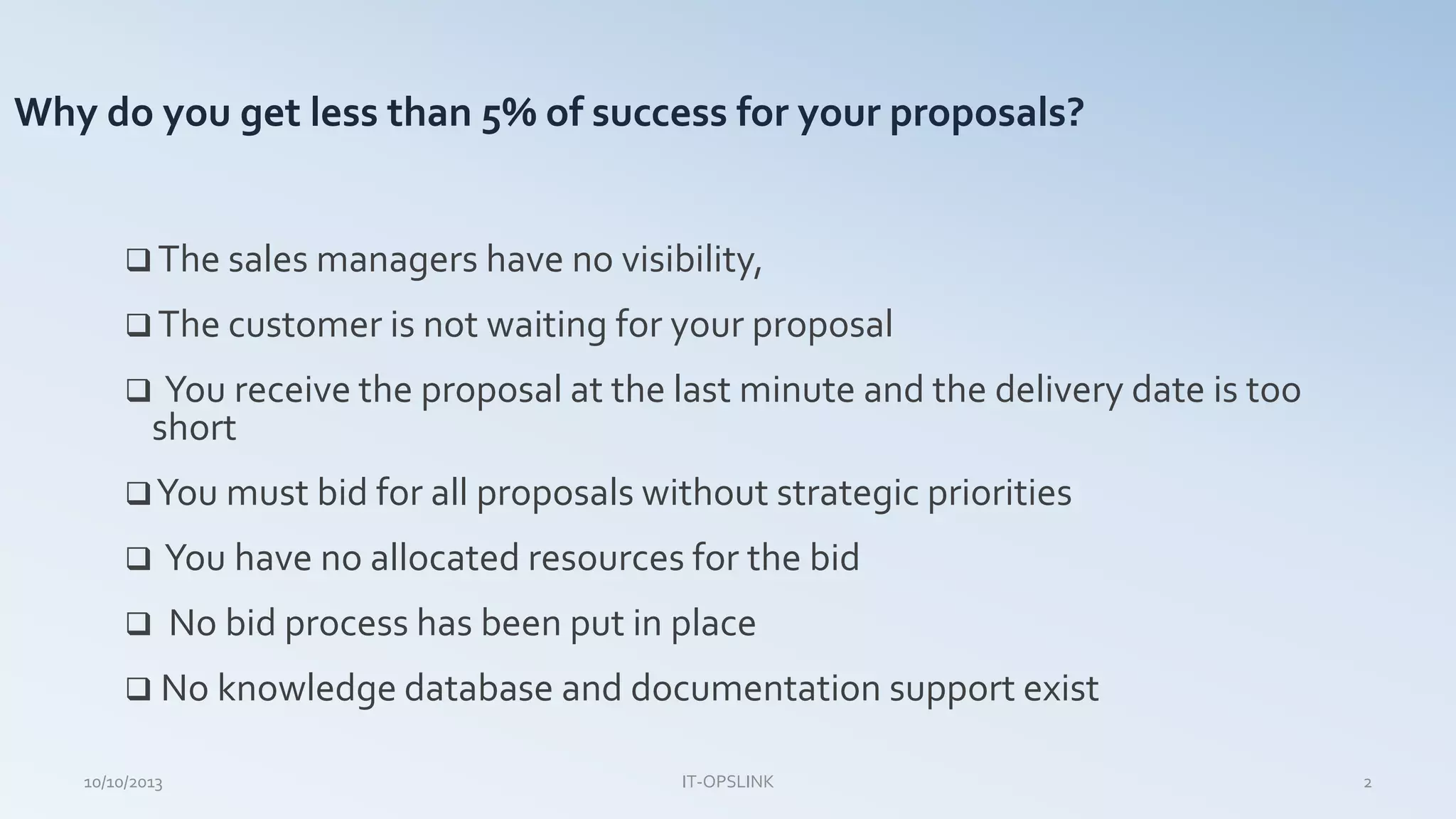 Why do you get less than 5% of success for your proposals?

❑ The sales managers have no visibility,

❑ The customer is not waiting for your proposal

❑ You receive the proposal at the last minute and the delivery date is too short

❑ You must bid for all proposals without strategic priorities

❑ You have no allocated resources for the bid

❑ No bid process has been put in place

❑ No knowledge database and documentation support exist

10/10/2013

IT-OPSLINK

2